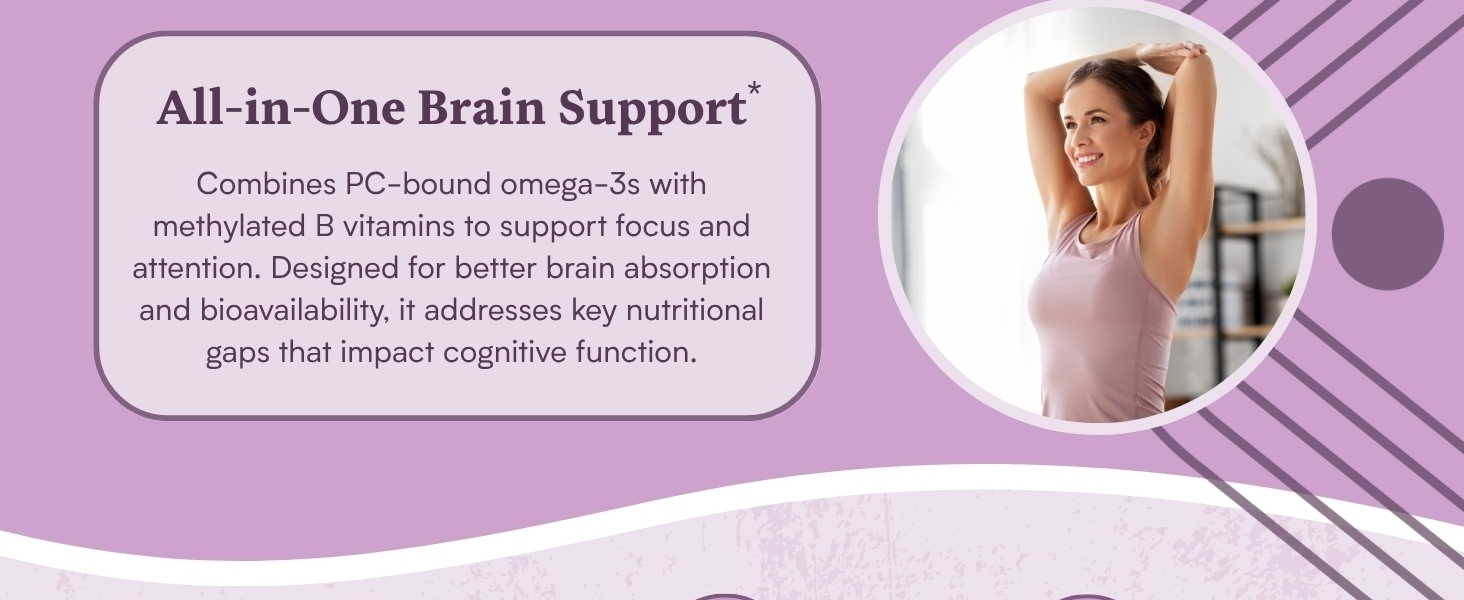 All-in-One Brain Support*

Combines PC-bound omega-3s with methylated B vitamins to support focus and attention. Designed for better brain absorption and bioavailability, it addresses key nutritional gaps that impact cognitive function.